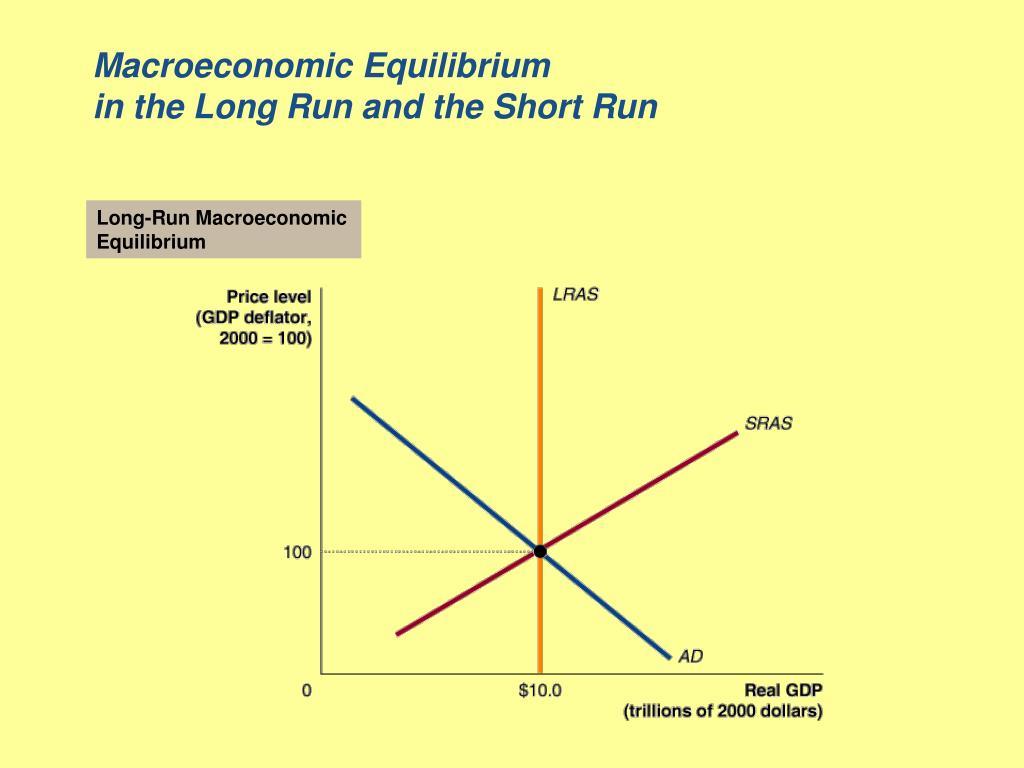 Macroeconomic Equilibrium
in the Long Run and the Short Run

Long-Run Macroeconomic Equilibrium

Price level
(GDP deflator, 2000 = 100)

LRAS

SRAS

100

AD

0

$10.0

Real GDP
(trillions of 2000 dollars)